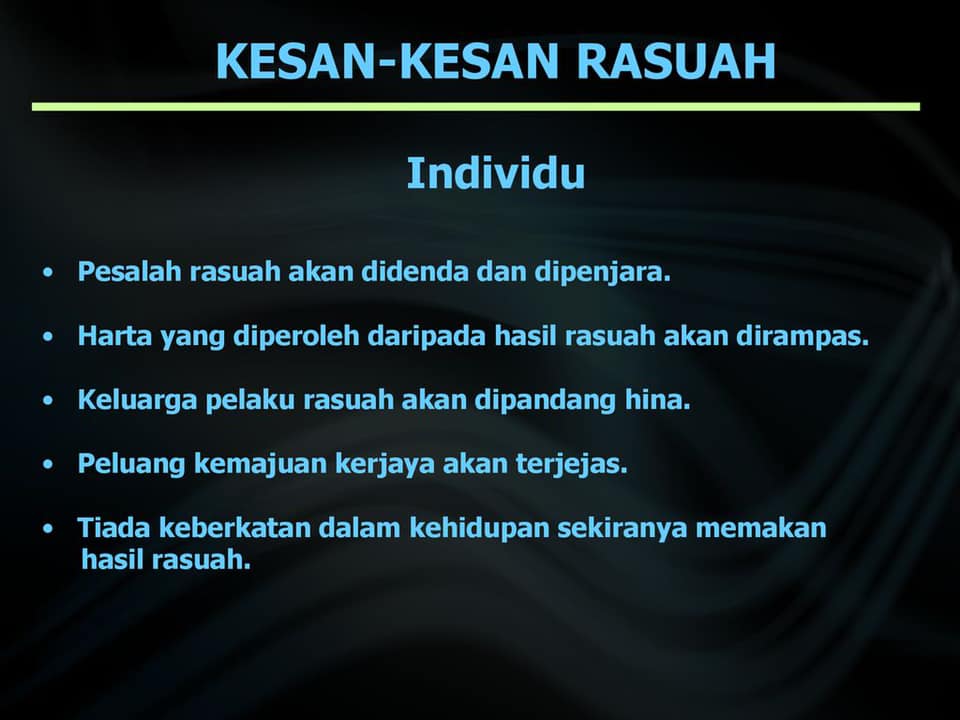 KESAN-KESAN RASUAH

Individu

• Pesalah rasuah akan didenda dan dipenjara.

• Harta yang diperoleh daripada hasil rasuah akan dirampas.

• Keluarga pelaku rasuah akan dipandang hina.

• Peluang kemajuan kerjaya akan terjejas.

• Tiada keberkatan dalam kehidupan sekiranya memakan hasil rasuah.